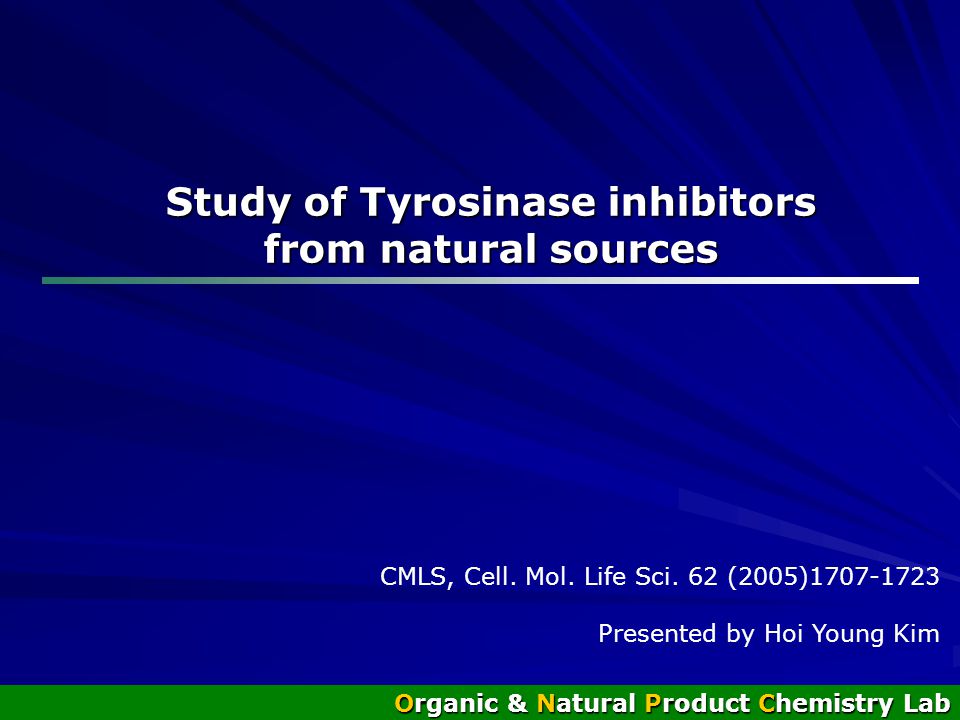 Study of Tyrosinase inhibitors from natural sources

CMLS, Cell. Mol. Life Sci. 62 (2005)1707-1723

Presented by Hoi Young Kim

Organic & Natural Product Chemistry Lab